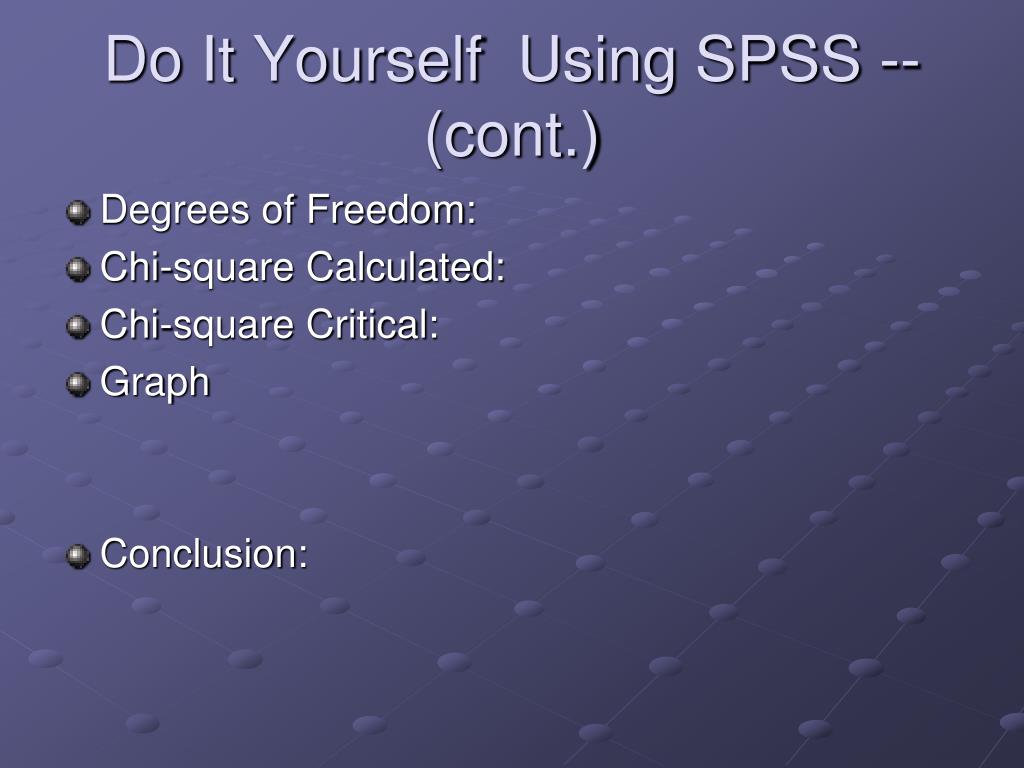 Do It Yourself  Using SPSS -- (cont.)

Degrees of Freedom:
Chi-square Calculated:
Chi-square Critical:
Graph

Conclusion: